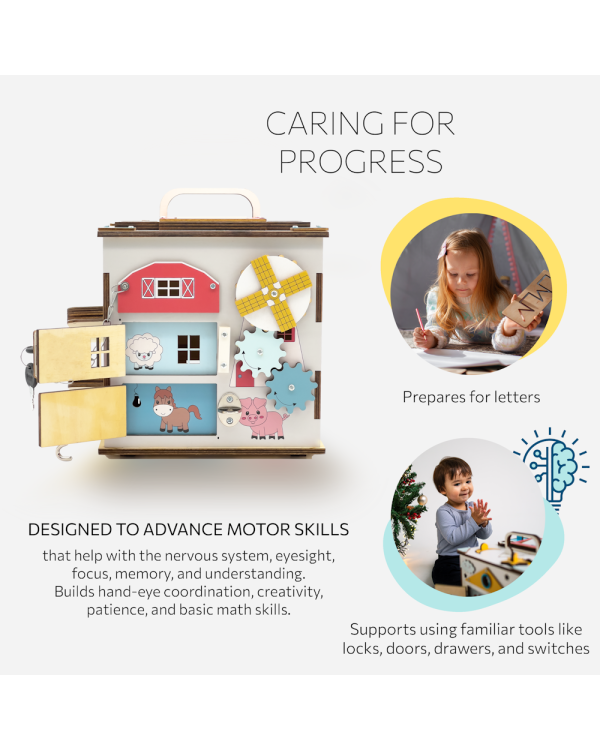 CARING FOR PROGRESS

Prepares for letters

DESIGNED TO ADVANCE MOTOR SKILLS

that help with the nervous system, eyesight, focus, memory, and understanding. Builds hand-eye coordination, creativity, patience, and basic math skills.

Supports using familiar tools like locks, doors, drawers, and switches